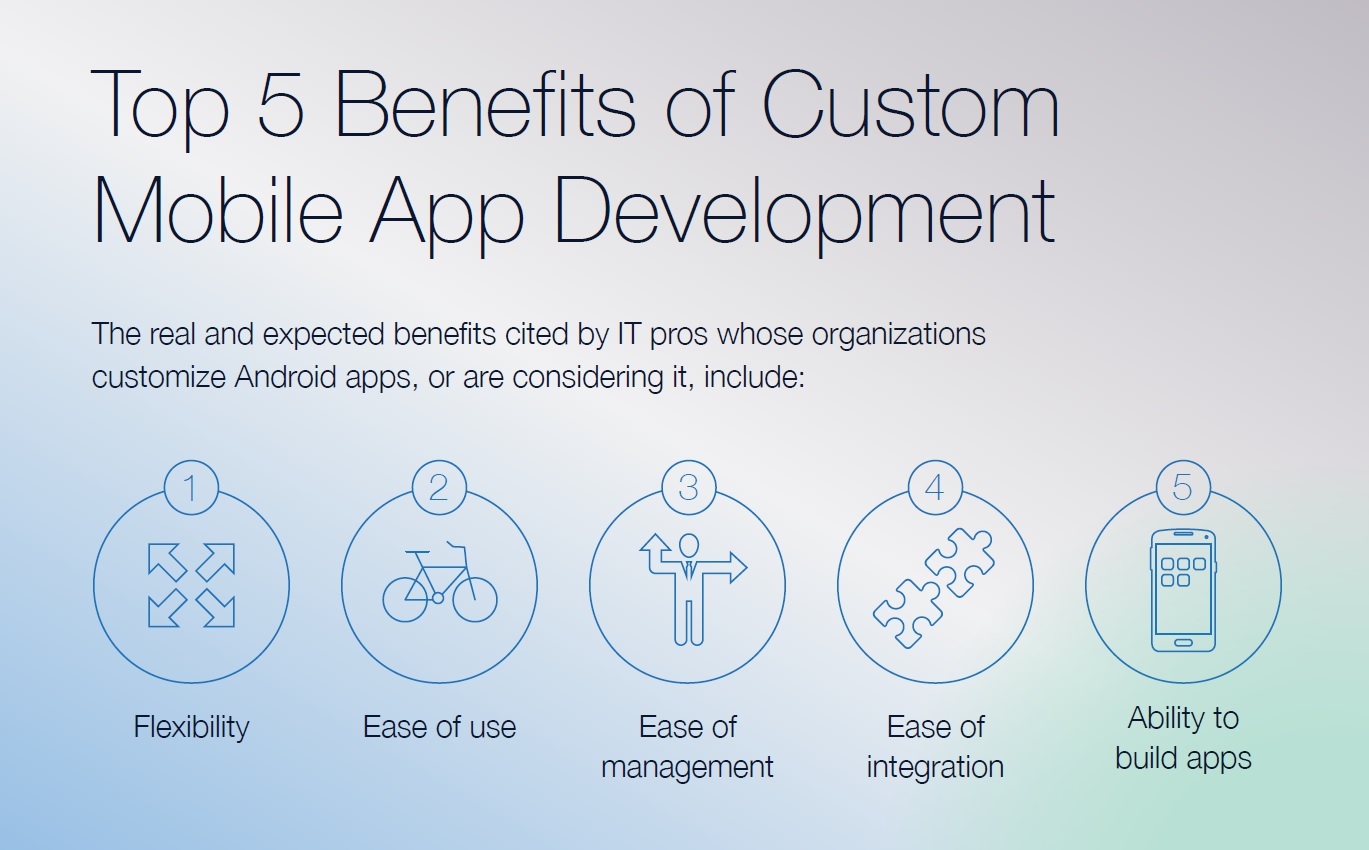 Top 5 Benefits of Custom Mobile App Development

The real and expected benefits cited by IT pros whose organizations customize Android apps, or are considering it, include:

1

Flexibility

2

Ease of use

3

Ease of management

4

Ease of integration

5

Ability to build apps